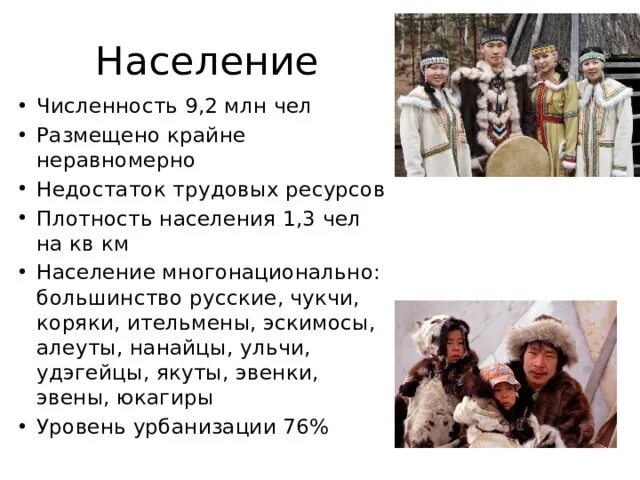 Население

• Численность 9,2 млн чел
• Размещено крайне неравномерно
• Недостаток трудовых ресурсов
• Плотность населения 1,3 чел на кв км
• Население многонационально: большинство русские, чукчи, коряки, ительмены, эскимосы, алеуты, нанайцы, ульчи, удэгейцы, якуты, эвенки, эвены, юкагиры
• Уровень урбанизации 76%